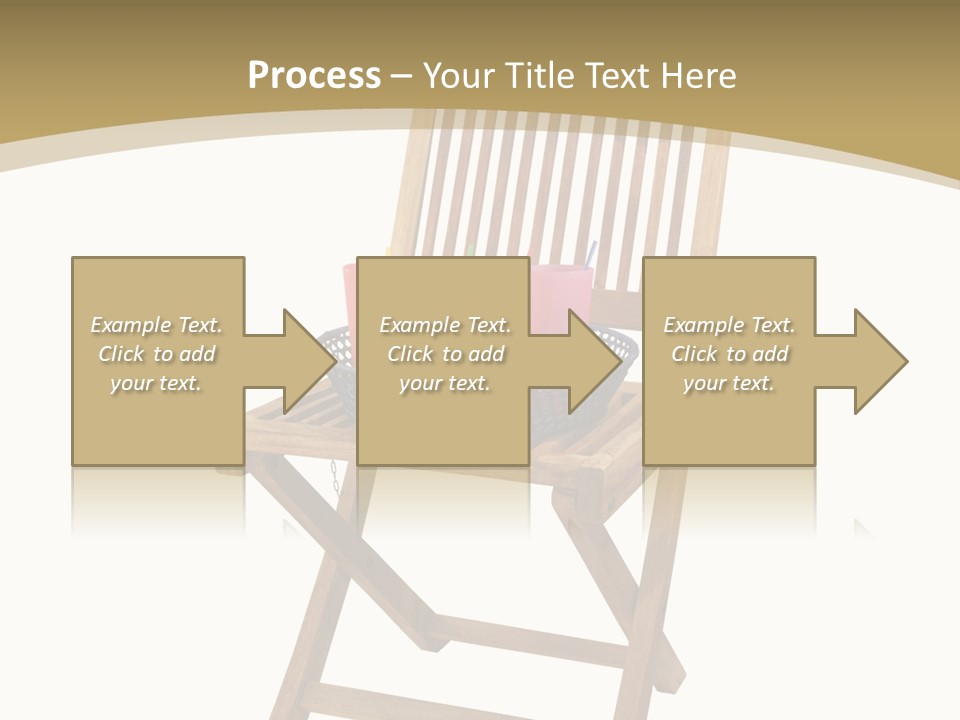 Process – Your Title Text Here

Example Text. Click to add your text.

Example Text. Click to add your text.

Example Text. Click to add your text.